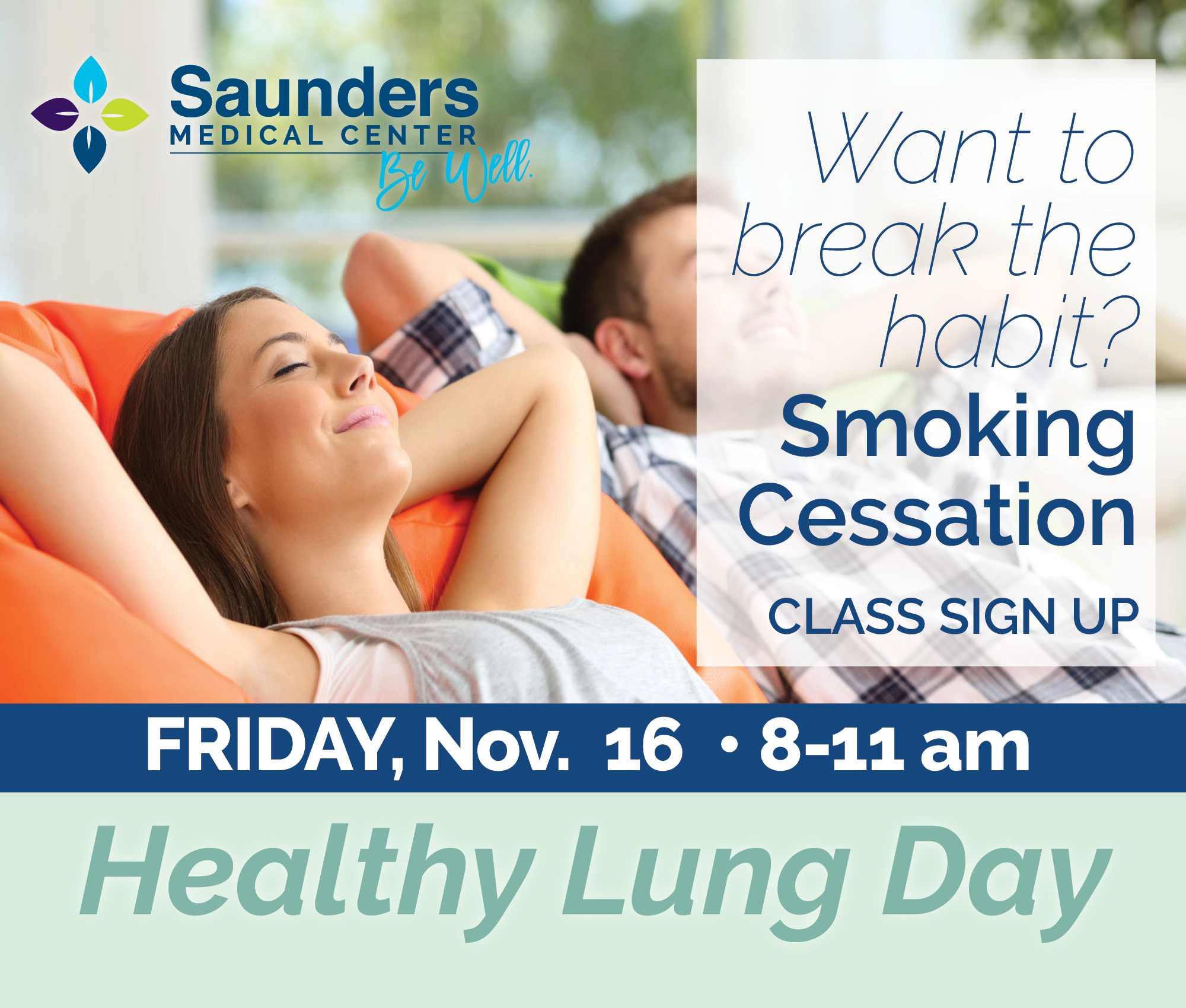 Saunders
MEDICAL CENTER
Be Well.

Want to break the habit?
Smoking Cessation
CLASS SIGN UP

FRIDAY, Nov. 16 • 8-11 am

Healthy Lung Day